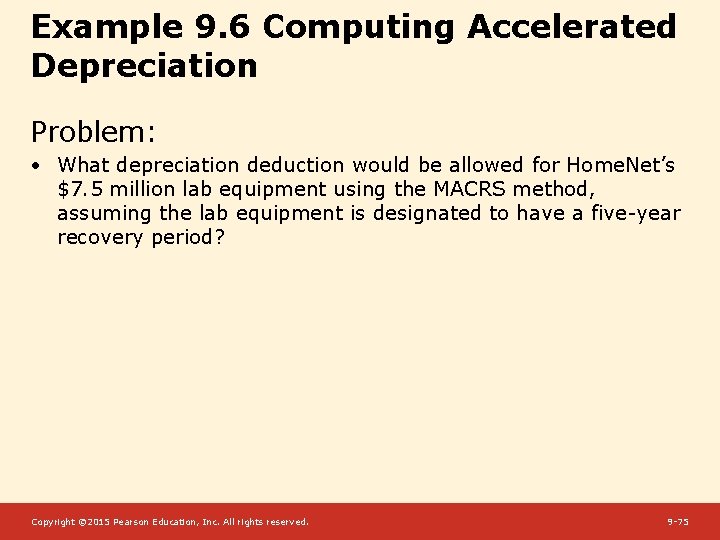 Example 9.6 Computing Accelerated Depreciation

Problem:

• What depreciation deduction would be allowed for HomeNet's \$7.5 million lab equipment using the MACRS method, assuming the lab equipment is designated to have a five-year recovery period?

Copyright ©2015 Pearson Education, Inc. All rights reserved.

9-75